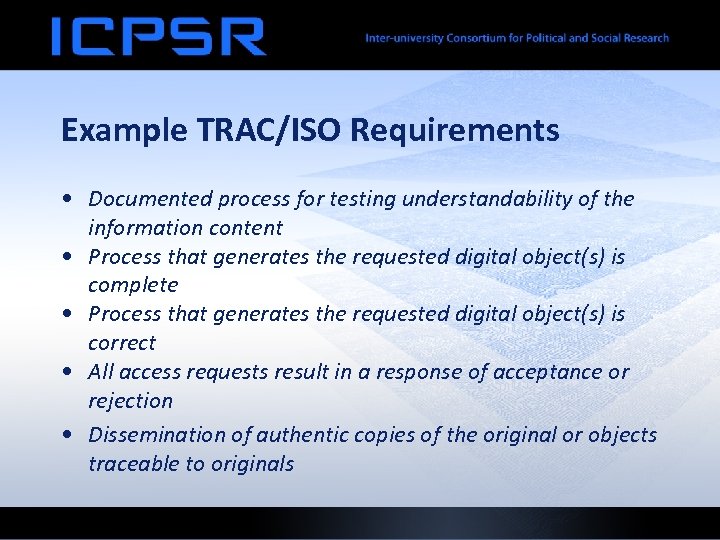 ICPSR

Inter-university Consortium for Political and Social Research

Example TRAC/ISO Requirements

• Documented process for testing understandability of the information content
• Process that generates the requested digital object(s) is complete
• Process that generates the requested digital object(s) is correct
• All access requests result in a response of acceptance or rejection
• Dissemination of authentic copies of the original or objects traceable to originals